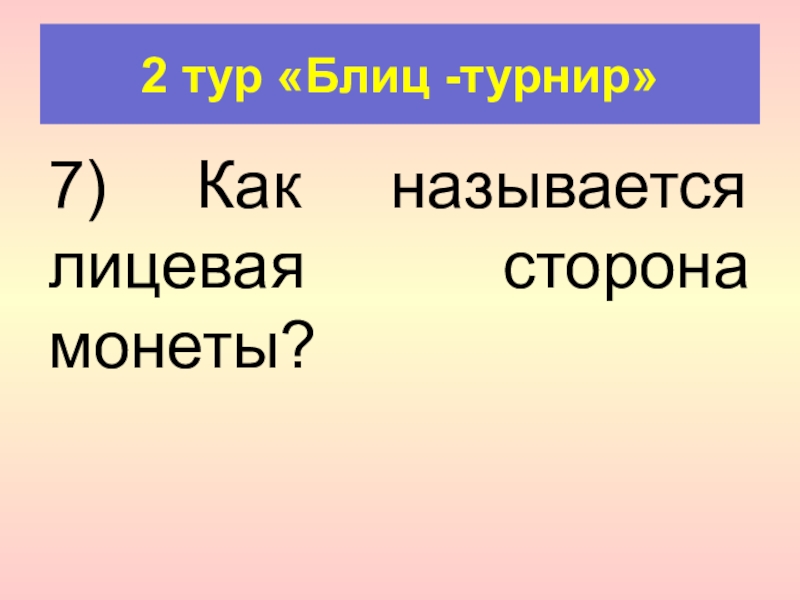 2 тур «Блиц -турнир»

7) Как называется лицевая сторона монеты?